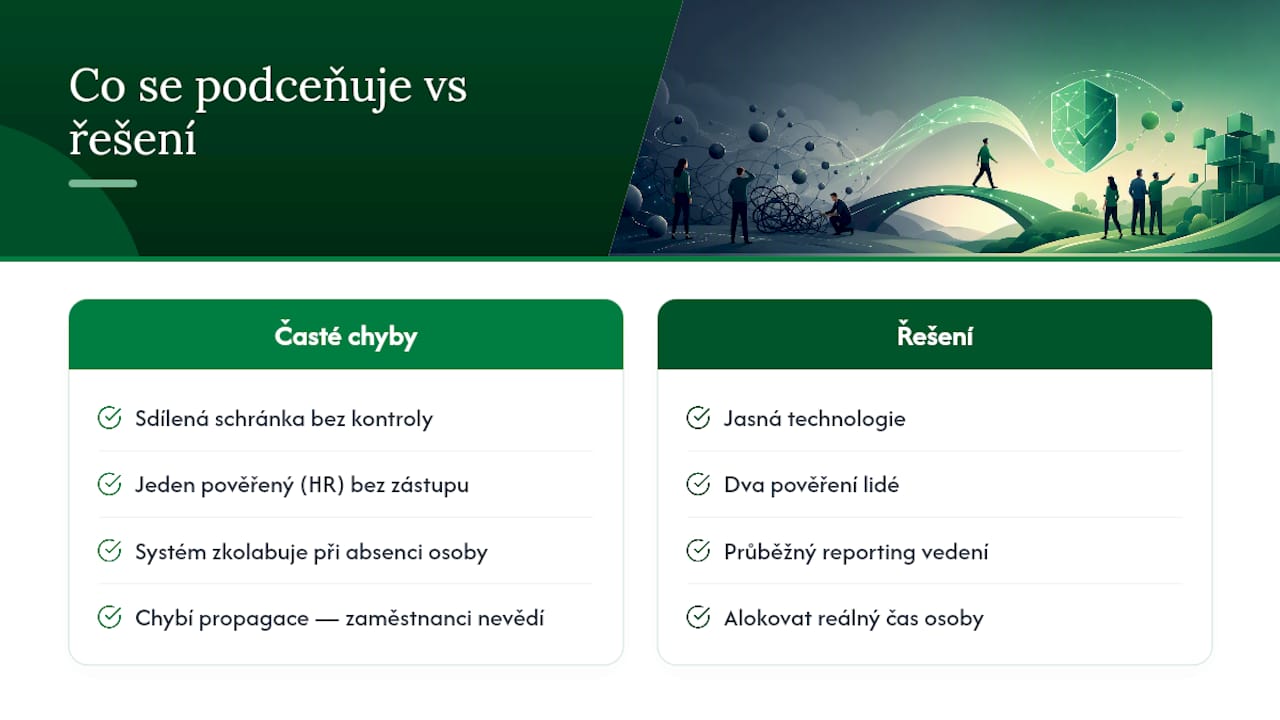 Co se podceňuje vs řešení

Časté chyby

Sdílená schránka bez kontroly

Jeden pověřený (HR) bez zástupu

Systém zkolabuje při absenci osoby

Chybí propagace — zaměstnanci nevědí

Řešení

Jasná technologie

Dva pověření lidé

Průběžný reporting vedení

Alokovat reálný čas osoby